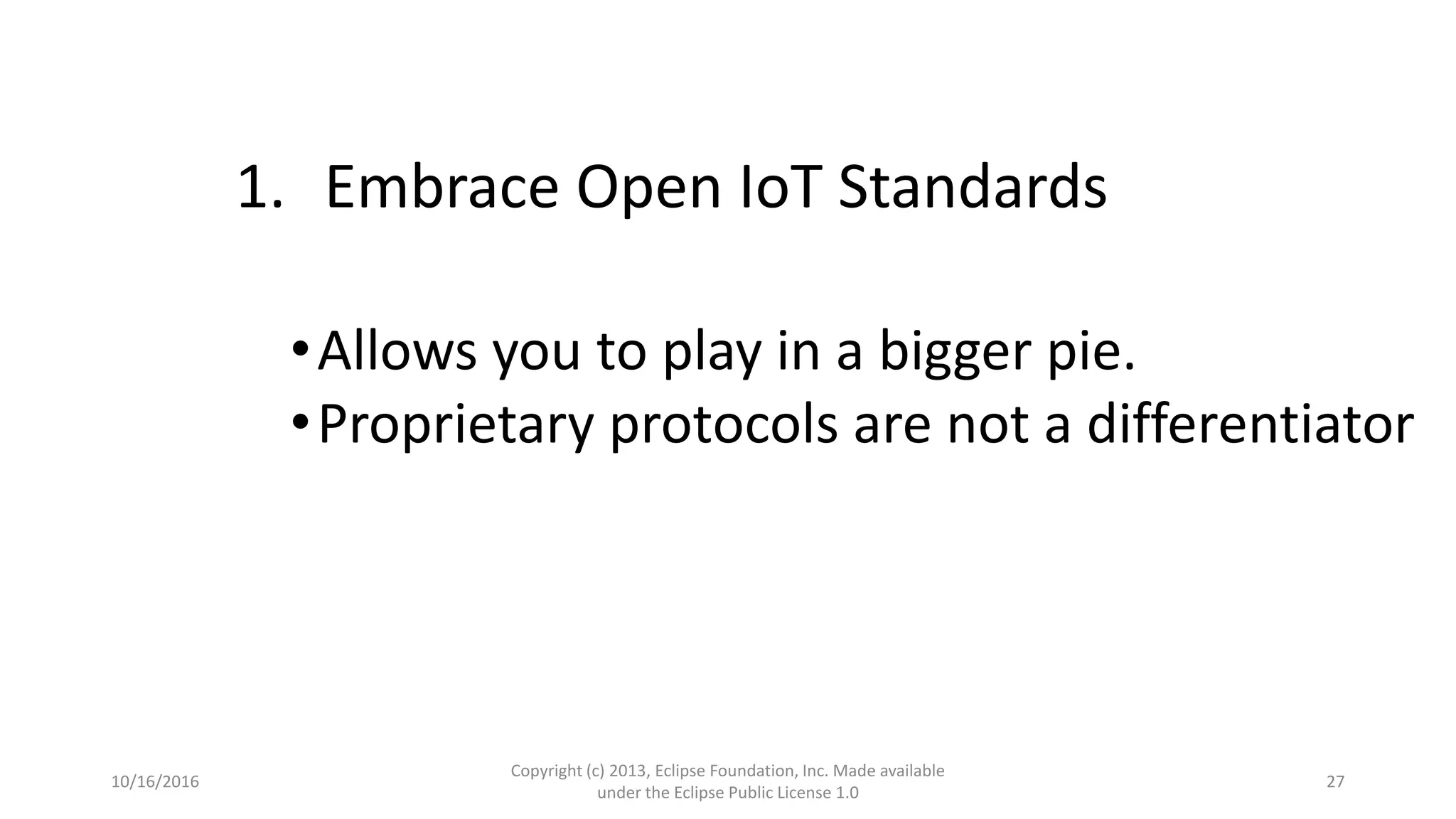 1. Embrace Open IoT Standards

• Allows you to play in a bigger pie.
• Proprietary protocols are not a differentiator

10/16/2016

Copyright (c) 2013, Eclipse Foundation, Inc. Made available under the Eclipse Public License 1.0

27